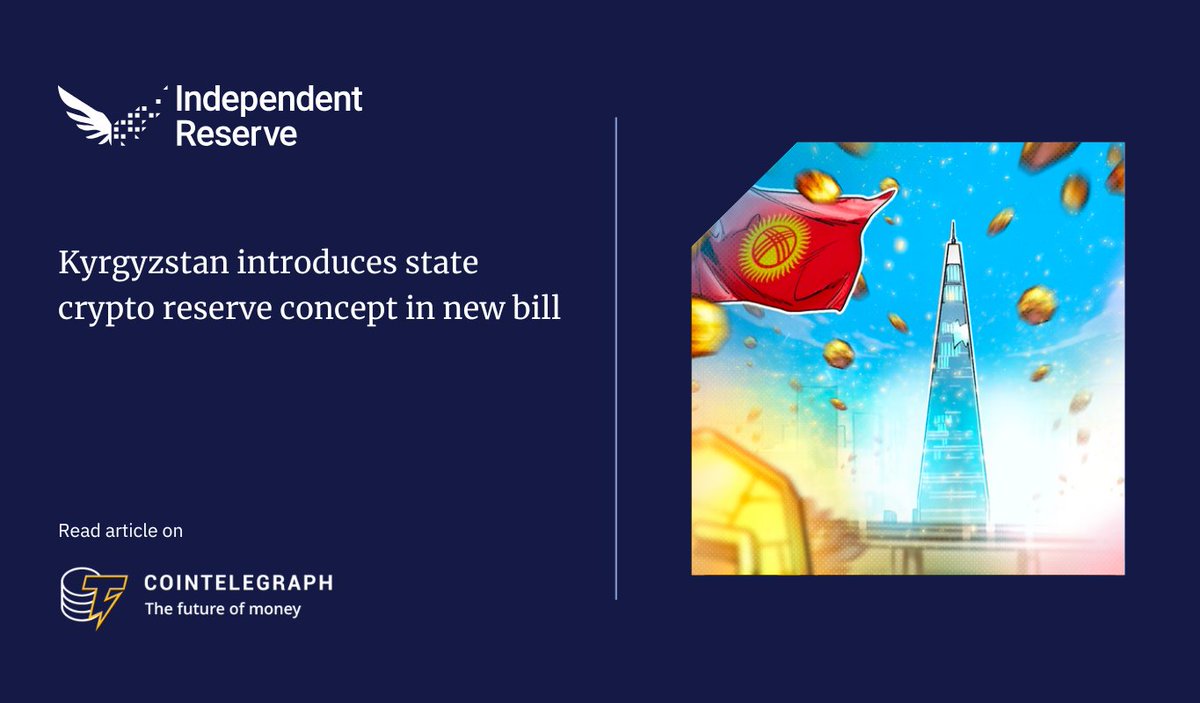 Independent Reserve

Kyrgyzstan introduces state crypto reserve concept in new bill

Read article on

COINTELEGRAPH
The future of money